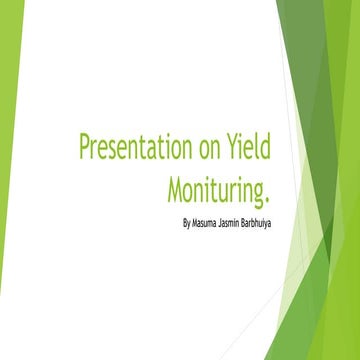 Presentation on Yield Monituring.

By Masuma Jasmin Barbhuiya